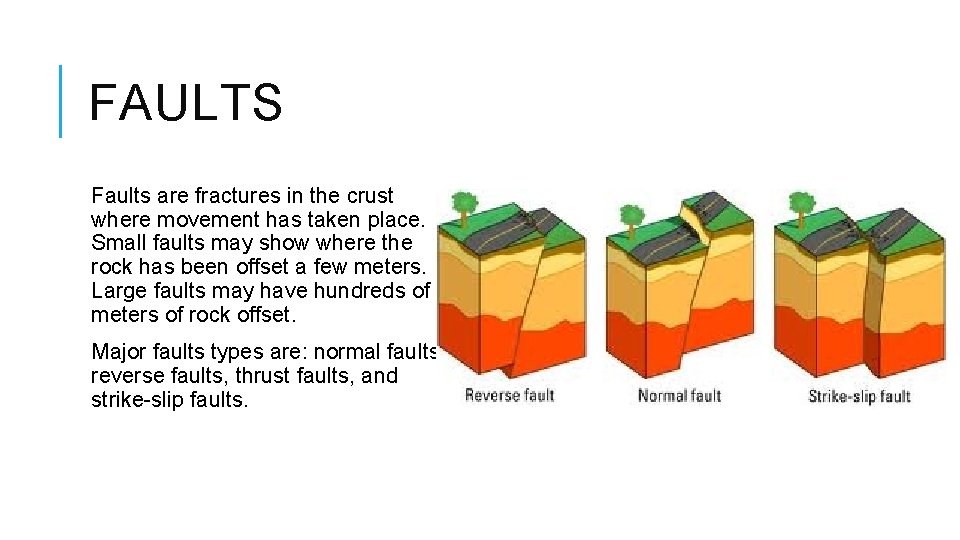 FAULTS

Faults are fractures in the crust where movement has taken place. Small faults may show where the rock has been offset a few meters. Large faults may have hundreds of meters of rock offset.

Major faults types are: normal faults reverse faults, thrust faults, and strike-slip faults.

Reverse fault

Normal fault

Strike-slip fault